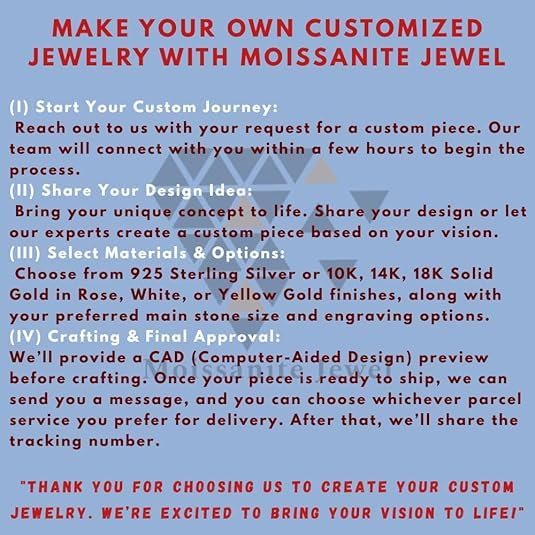 MAKE YOUR OWN CUSTOMIZED JEWELRY WITH MOISSANITE JEWEL

(I) Start Your Custom Journey:
Reach out to us with your request for a custom piece. Our team will connect with you within a few hours to begin the process.
(II) Share Your Design Idea:
Bring your unique concept to life. Share your design or let our experts create a custom piece based on your vision.
(III) Select Materials & Options:
Choose from 925 Sterling Silver or 10K, 14K, 18K Solid Gold in Rose, White, or Yellow Gold finishes, along with your preferred main stone size and engraving options.
(IV) Crafting & Final Approval:
We'll provide a CAD (Computer-Aided Design) preview before crafting. Once your piece is ready to ship, we can send you a message, and you can choose whichever parcel service you prefer for delivery. After that, we'll share the tracking number.

Moissanite Jewel

"THANK YOU FOR CHOOSING US TO CREATE YOUR CUSTOM JEWELRY. WE'RE EXCITED TO BRING YOUR VISION TO LIFE!"